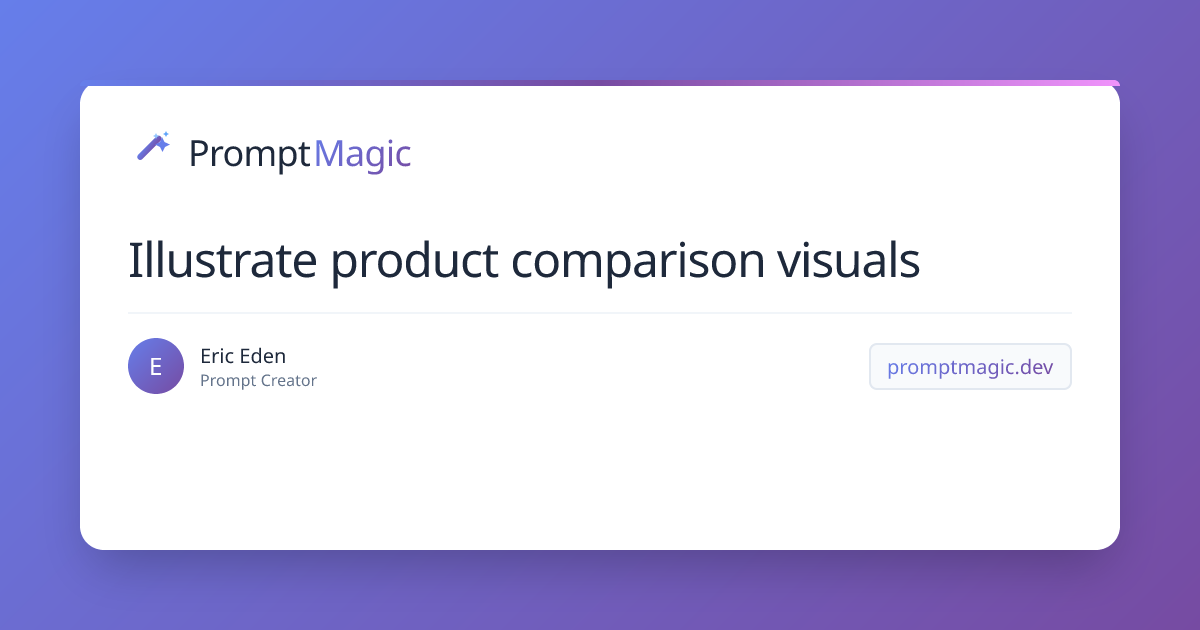 PromptMagic

Illustrate product comparison visuals

E

Eric Eden
Prompt Creator

promptmagic.dev